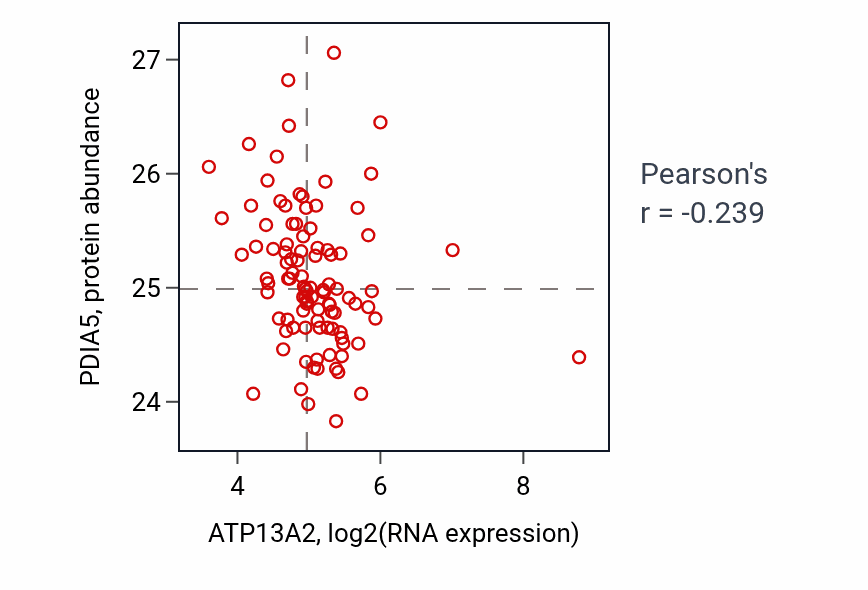 PDIA5, protein abundance

27

26

25

24

4

6

8

ATP13A2, log2(RNA expression)

Pearson's
r = -0.239